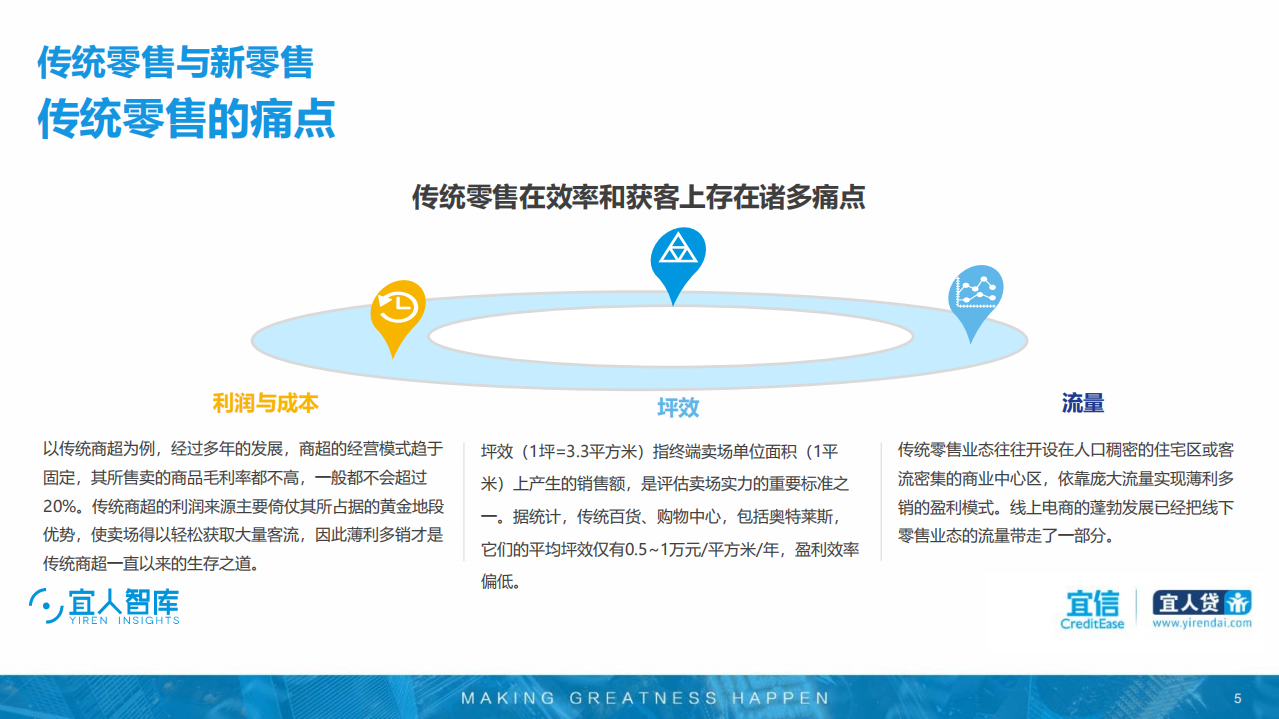 传统零售与新零售
传统零售的痛点

传统零售在效率和获客上存在诸多痛点

利润与成本

以传统商超为例，经过多年的发展，商超的经营模式趋于固定，其所售卖的商品毛利率都不高，一般都不会超过20%。传统商超的利润来源主要倚仗其所占据的黄金地段优势，使卖场得以轻松获取大量客流，因此薄利多销才是传统商超一直以来的生存之道。

坪效

坪效（1坪=3.3平方米）指终端卖场单位面积（1平米）上产生的销售额，是评估卖场实力的重要标准之一。据统计，传统百货、购物中心，包括奥特莱斯，它们的平均坪效仅有0.5~1万元/平方米/年，盈利效率偏低。

流量

传统零售业态往往开设在人口稠密的住宅区或客流密集的商业中心区，依靠庞大流量实现薄利多销的盈利模式。线上电商的蓬勃发展已经把线下零售业态的流量带走了一部分。

宜人智库
YIREN INSIGHTS

宜信
CreditEase
宜人贷
www.yirendai.com

MAKING GREATNESS HAPPEN

5